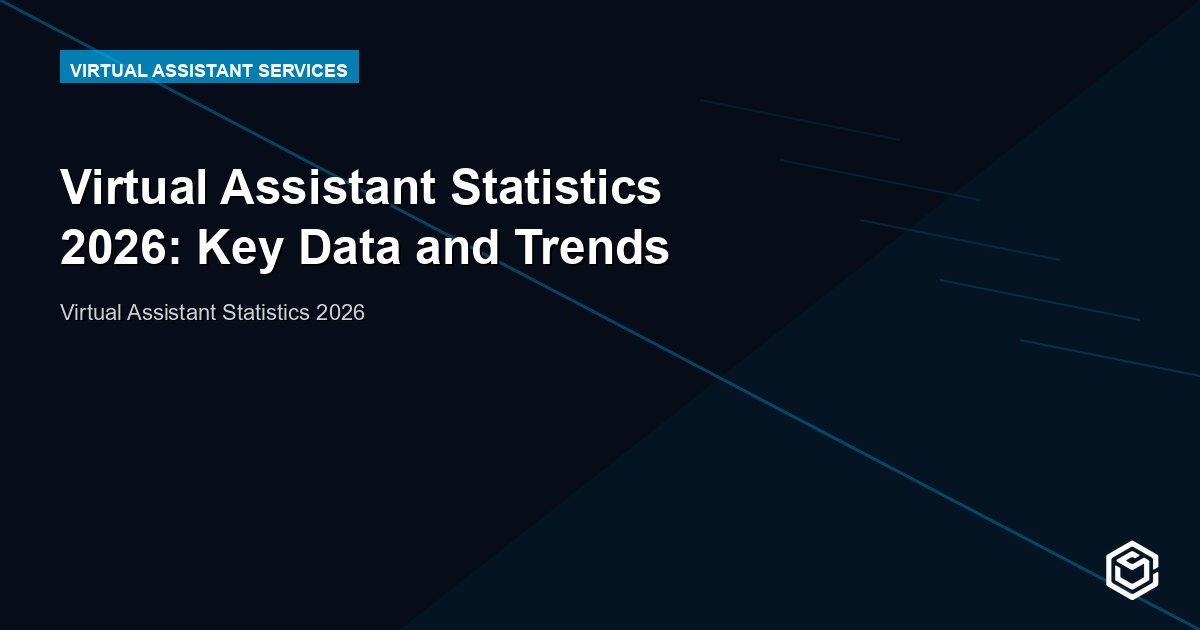 VIRTUAL ASSISTANT SERVICES

Virtual Assistant Statistics 2026: Key Data and Trends

Virtual Assistant Statistics 2026